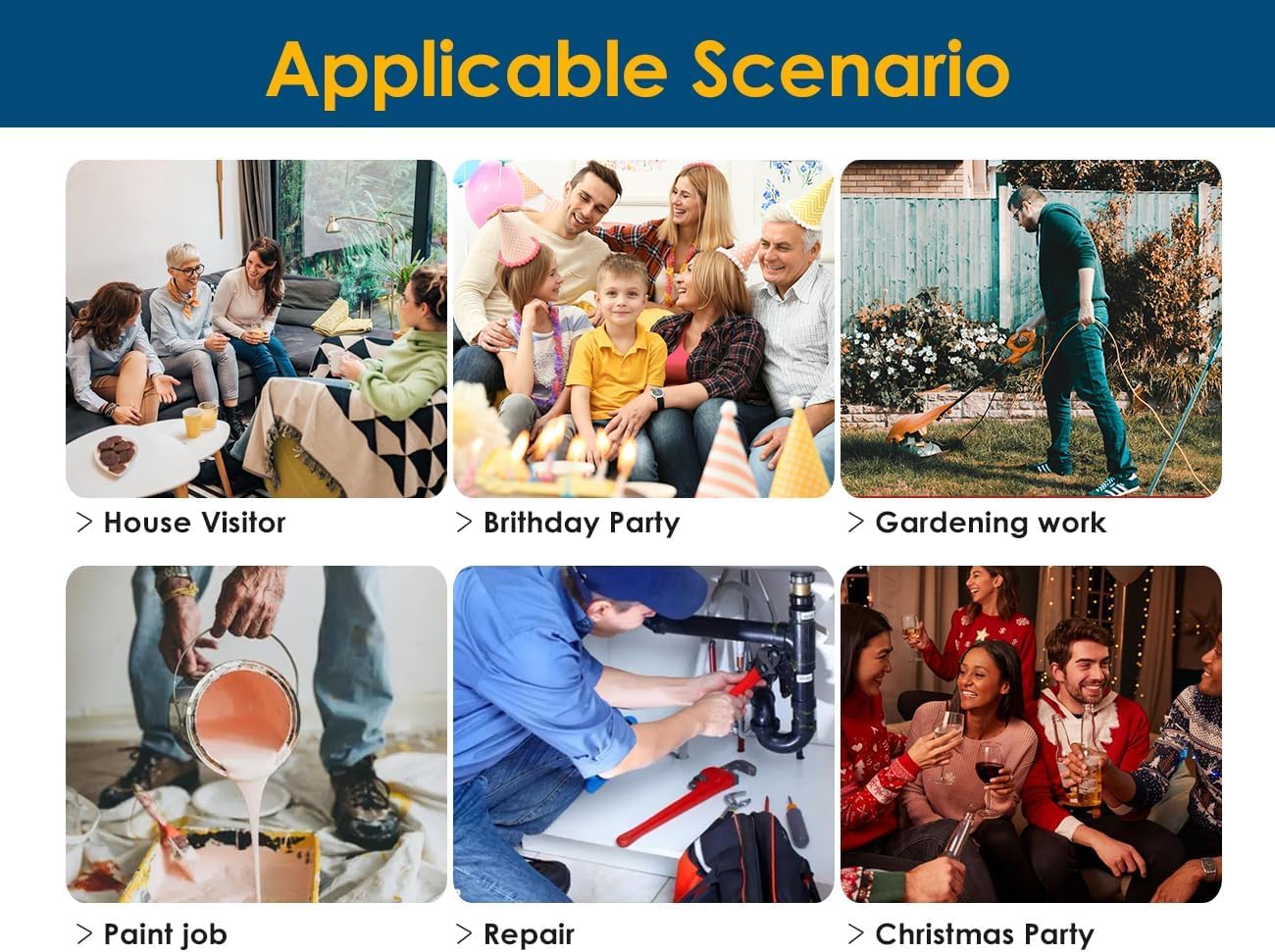 Applicable Scenario

> House Visitor

> Brithday Party

> Gardening work

> Paint job

> Repair

> Christmas Party